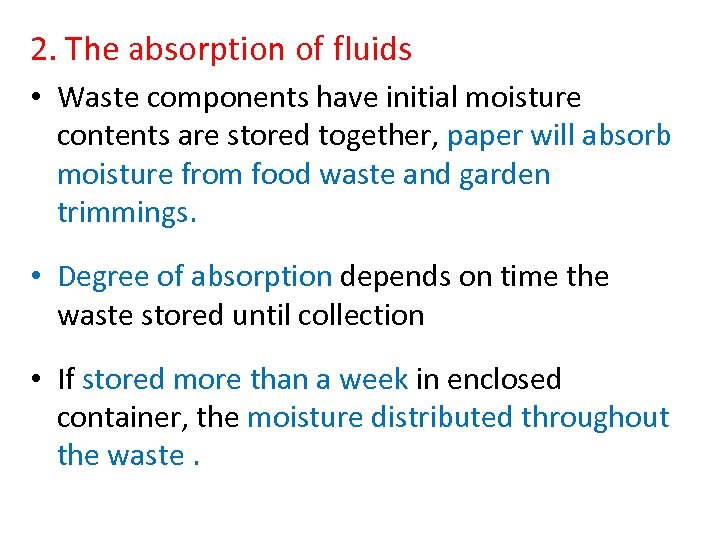 2. The absorption of fluids

• Waste components have initial moisture contents are stored together, paper will absorb moisture from food waste and garden trimmings.

• Degree of absorption depends on time the waste stored until collection

• If stored more than a week in enclosed container, the moisture distributed throughout the waste .